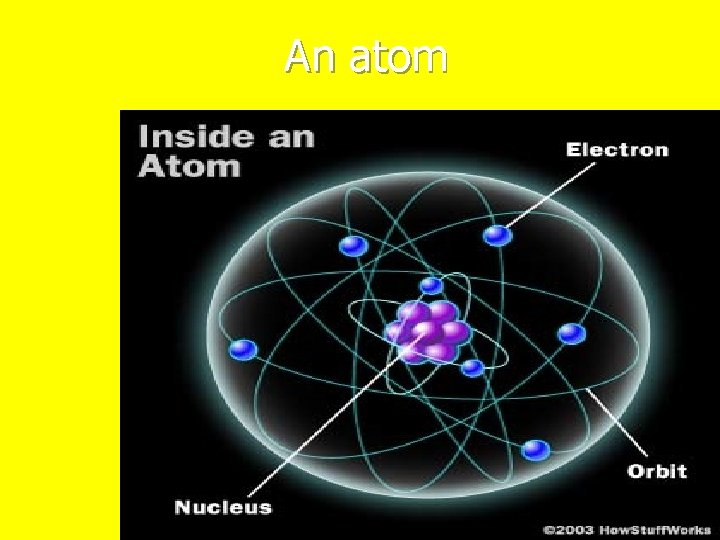 An atom

Inside an Atom

Electron

Orbit

Nucleus

©2003 HowStuffWorks